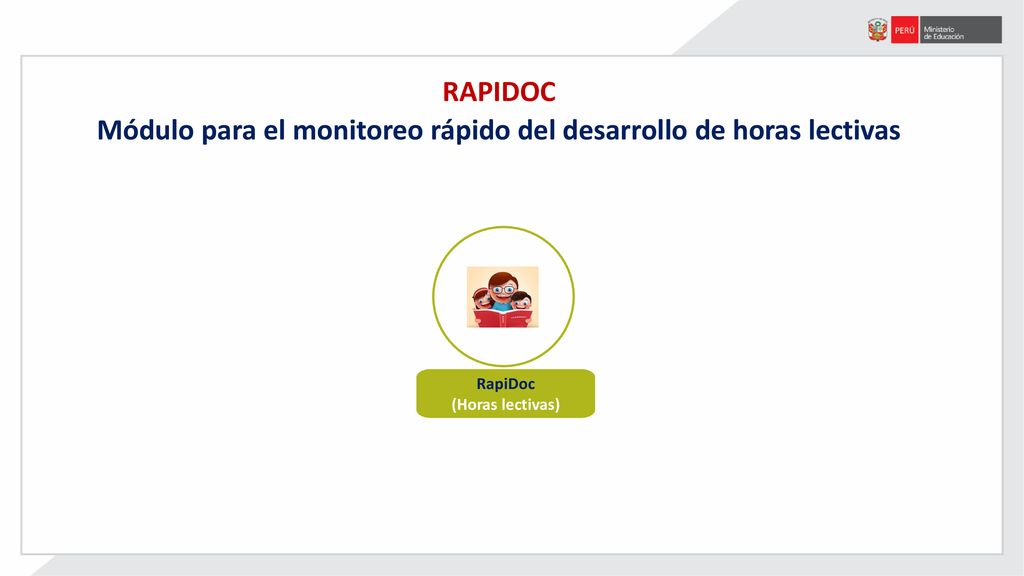 PERÚ Ministerio de Educación

RAPIDOC
Módulo para el monitoreo rápido del desarrollo de horas lectivas

RapiDoc
(Horas lectivas)